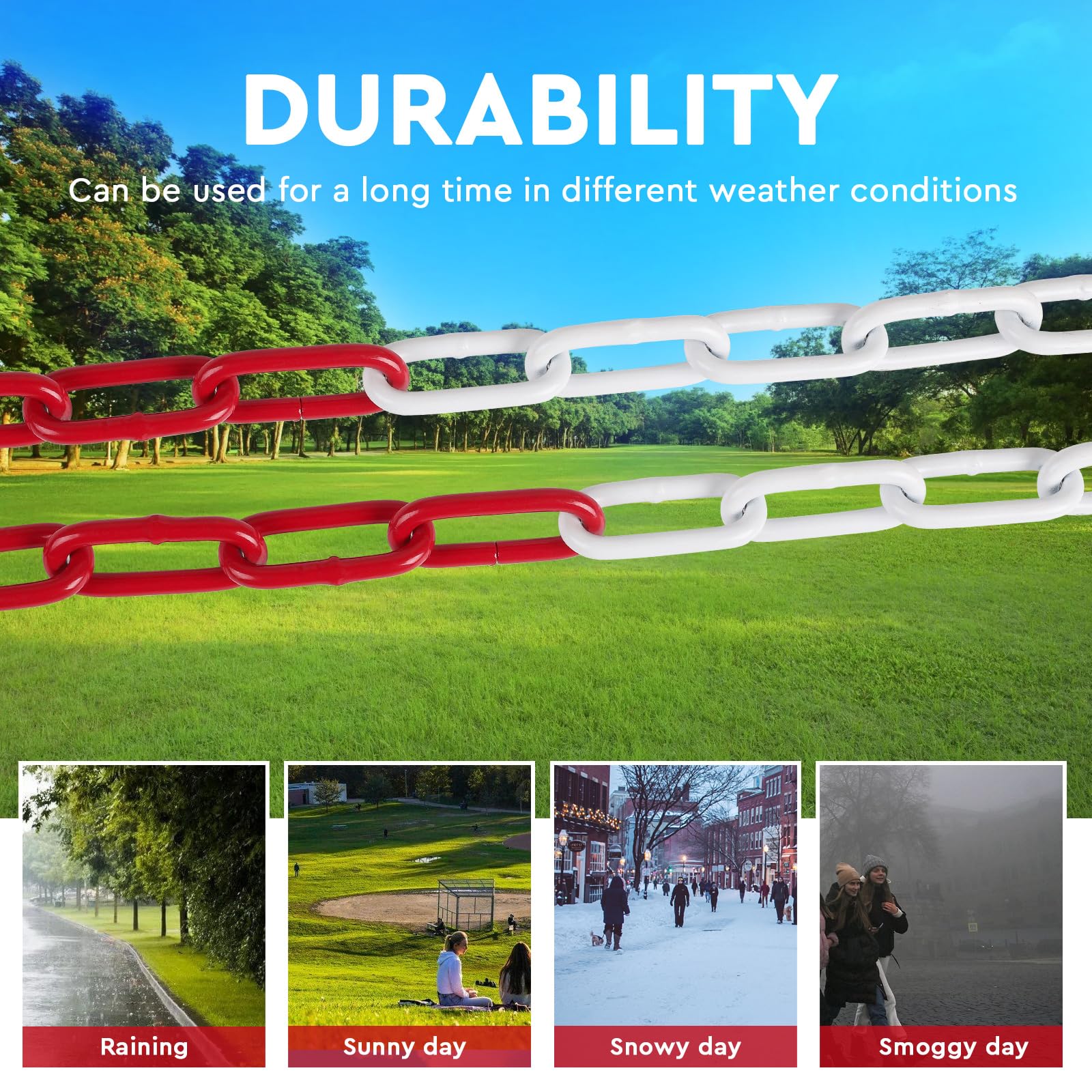 DURABILITY

Can be used for a long time in different weather conditions

Raining

Sunny day

Snowy day

Smoggy day